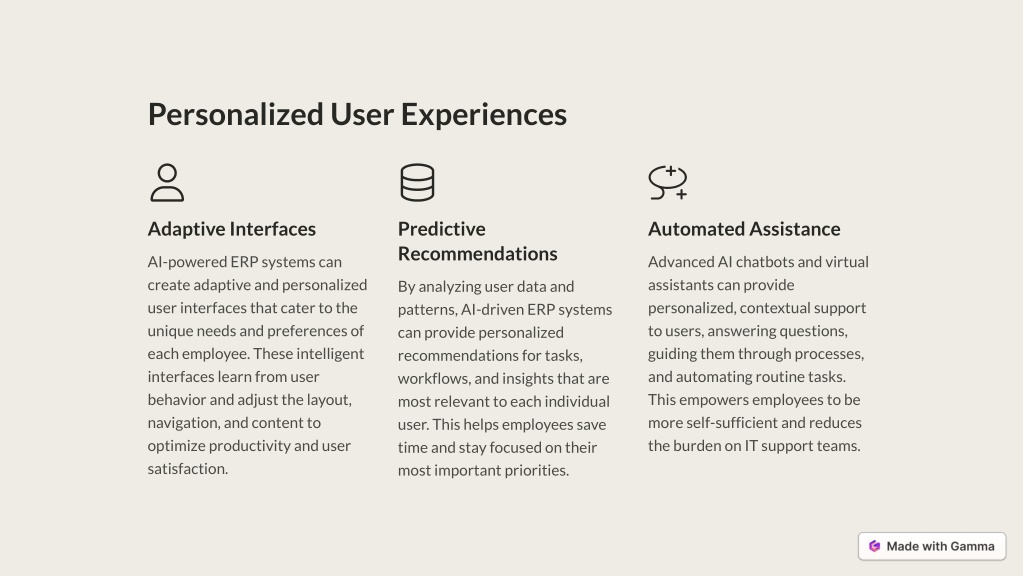 Personalized User Experiences

Adaptive Interfaces

AI-powered ERP systems can create adaptive and personalized user interfaces that cater to the unique needs and preferences of each employee. These intelligent interfaces learn from user behavior and adjust the layout, navigation, and content to optimize productivity and user satisfaction.

Predictive Recommendations

By analyzing user data and patterns, AI-driven ERP systems can provide personalized recommendations for tasks, workflows, and insights that are most relevant to each individual user. This helps employees save time and stay focused on their most important priorities.

Automated Assistance

Advanced AI chatbots and virtual assistants can provide personalized, contextual support to users, answering questions, guiding them through processes, and automating routine tasks. This empowers employees to be more self-sufficient and reduces the burden on IT support teams.

Made with Gamma